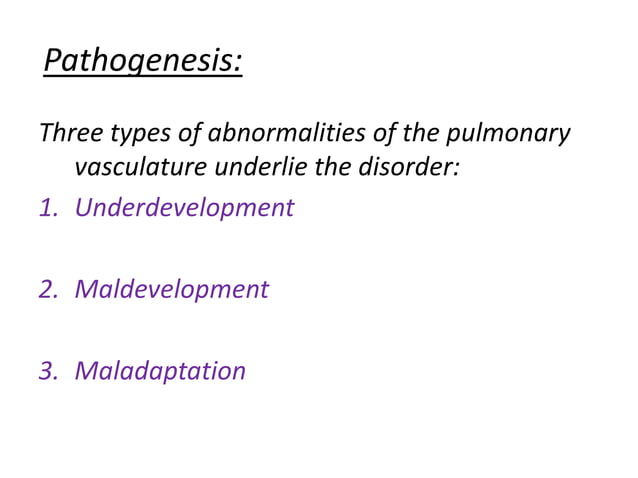 Pathogenesis:

Three types of abnormalities of the pulmonary vasculature underlie the disorder:

1. Underdevelopment

2. Maldevelopment

3. Maladaptation